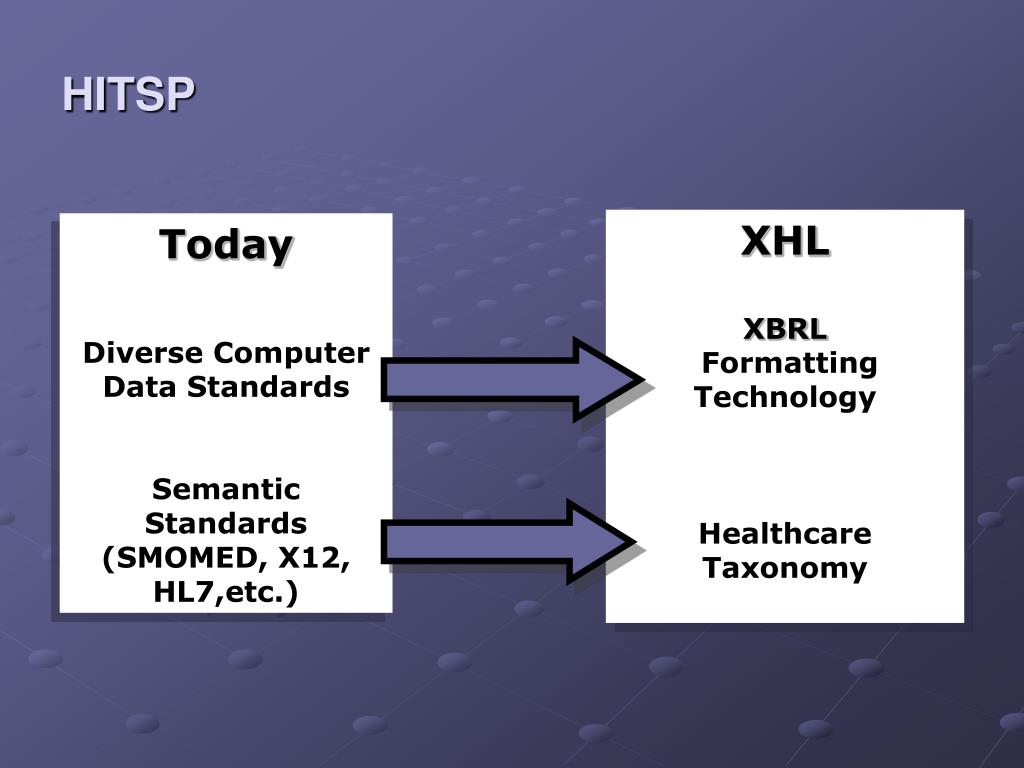 HITSP

Today

Diverse Computer Data Standards

Semantic Standards (SMOMED, X12, HL7,etc.)

XHL

XBRL Formatting Technology

Healthcare Taxonomy